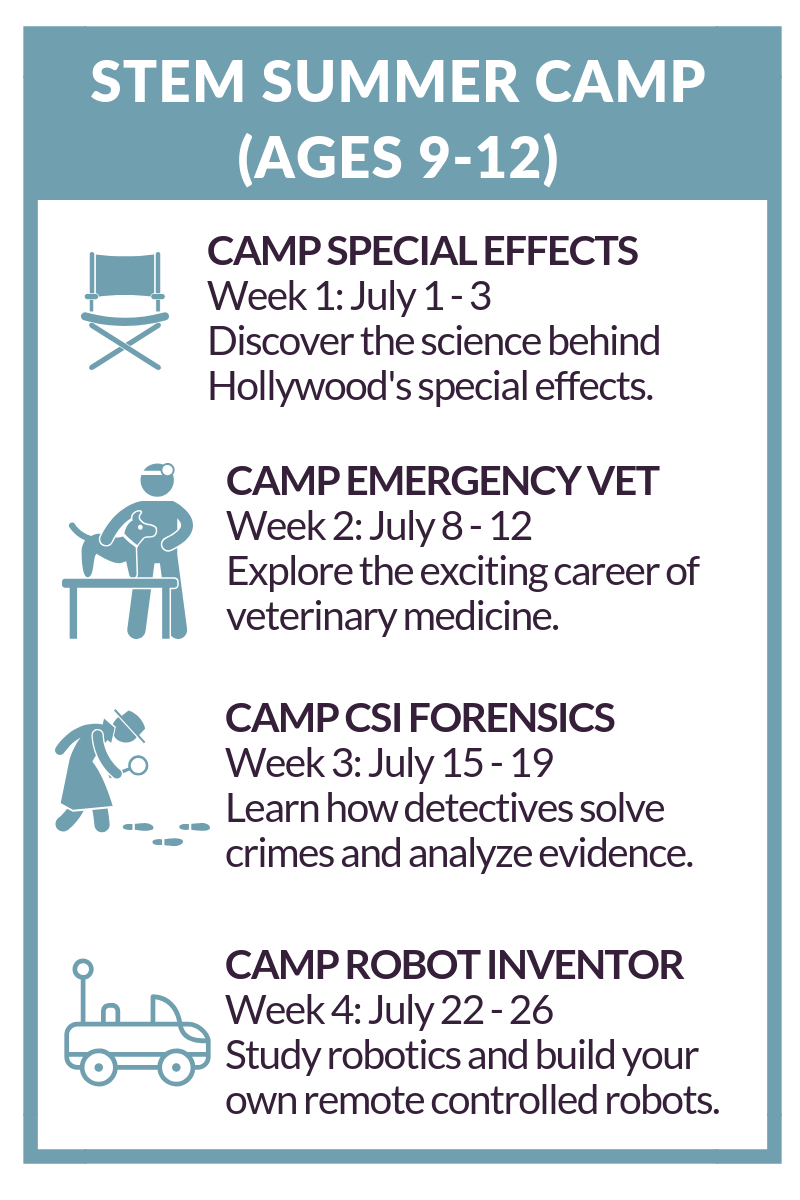 STEM SUMMER CAMP (AGES 9-12)

CAMP SPECIAL EFFECTS
Week 1: July 1 - 3
Discover the science behind Hollywood's special effects.

CAMP EMERGENCY VET
Week 2: July 8 - 12
Explore the exciting career of veterinary medicine.

CAMP CSI FORENSICS
Week 3: July 15 - 19
Learn how detectives solve crimes and analyze evidence.

CAMP ROBOT INVENTOR
Week 4: July 22 - 26
Study robotics and build your own remote controlled robots.